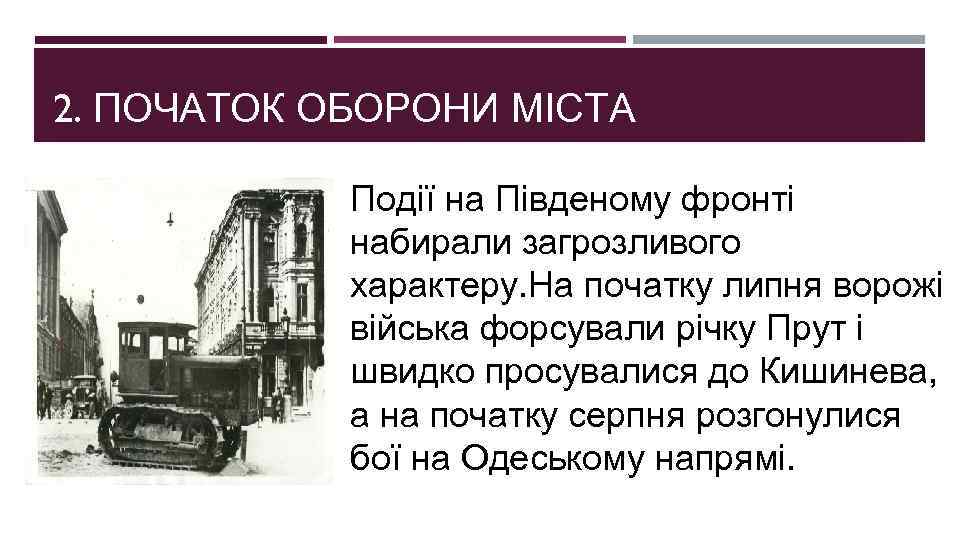 2. ПОЧАТОК ОБОРОНИ МІСТА

Події на Південому фронті набирали загрозливого характеру.На початку липня ворожі війська форсували річку Прут і швидко просувалися до Кишинева, а на початку серпня розгонулися бої на Одеському напрямі.